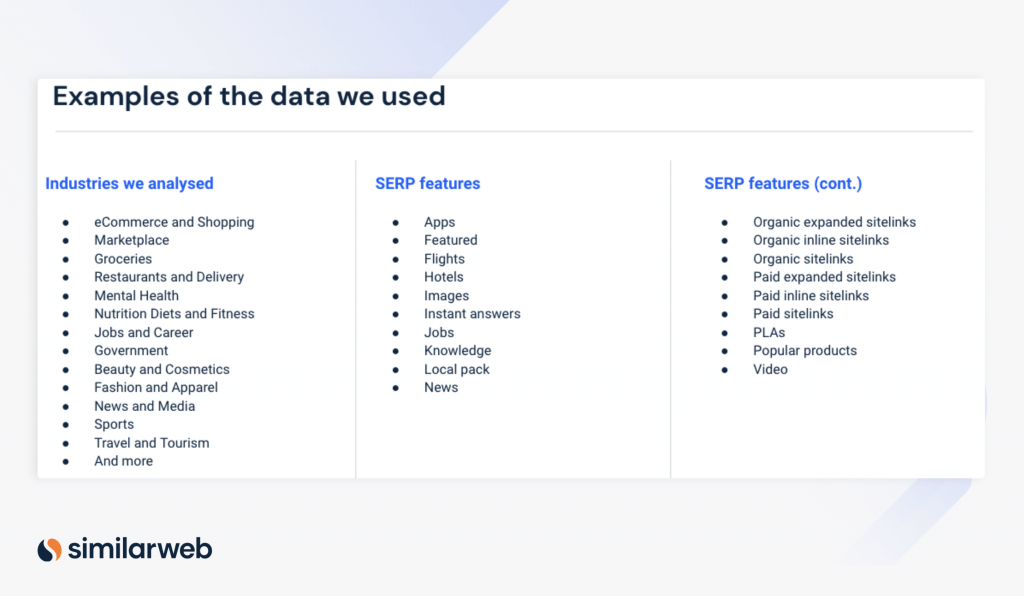 Examples of the data we used

Industries we analysed

- eCommerce and Shopping
- Marketplace
- Groceries
- Restaurants and Delivery
- Mental Health
- Nutrition Diets and Fitness
- Jobs and Career
- Government
- Beauty and Cosmetics
- Fashion and Apparel
- News and Media
- Sports
- Travel and Tourism
- And more

SERP features

- Apps
- Featured
- Flights
- Hotels
- Images
- Instant answers
- Jobs
- Knowledge
- Local pack
- News

SERP features (cont.)

- Organic expanded sitelinks
- Organic inline sitelinks
- Organic sitelinks
- Paid expanded sitelinks
- Paid inline sitelinks
- Paid sitelinks
- PLAs
- Popular products
- Video

similarweb